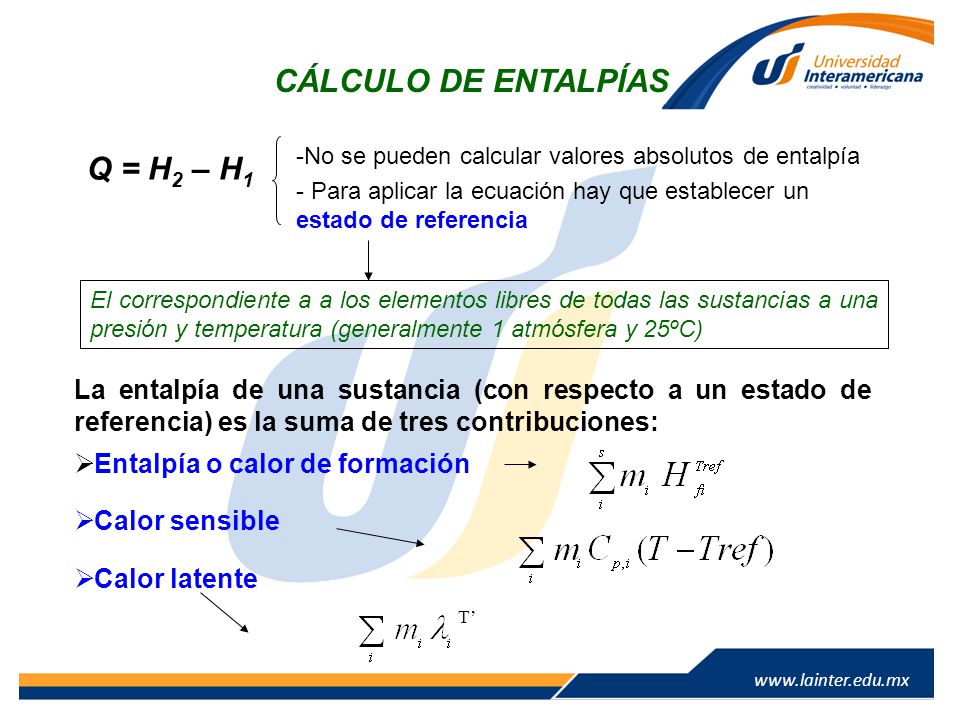 CÁLCULO DE ENTALPÍAS

Universidad Interamericana
creatividad • voluntad • liderazgo

$Q = H_2 – H_1$

-No se pueden calcular valores absolutos de entalpía
- Para aplicar la ecuación hay que establecer un estado de referencia

El correspondiente a a los elementos libres de todas las sustancias a una presión y temperatura (generalmente 1 atmósfera y 25ºC)

La entalpía de una sustancia (con respecto a un estado de referencia) es la suma de tres contribuciones:

➢Entalpía o calor de formación $\sum_{i}^{s} m_i H_{fi}^{Tref}$

➢Calor sensible $\sum_{i} m_i C_{p,i}(T - Tref)$

➢Calor latente $\sum_{i} m_i \lambda_i^{T'}$

www.lainter.edu.mx